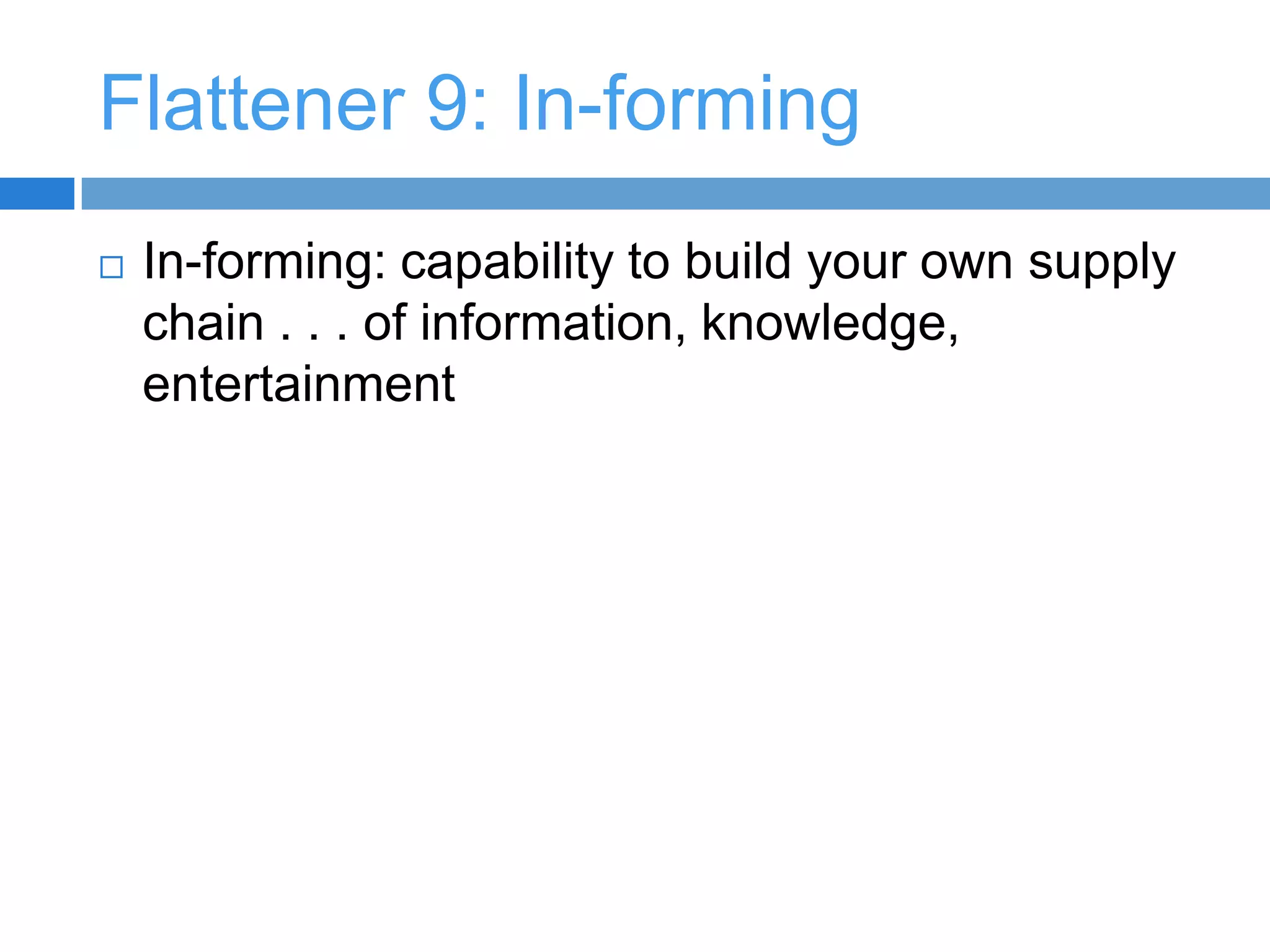 Flattener 9: In-forming

□ In-forming: capability to build your own supply chain . . . of information, knowledge, entertainment